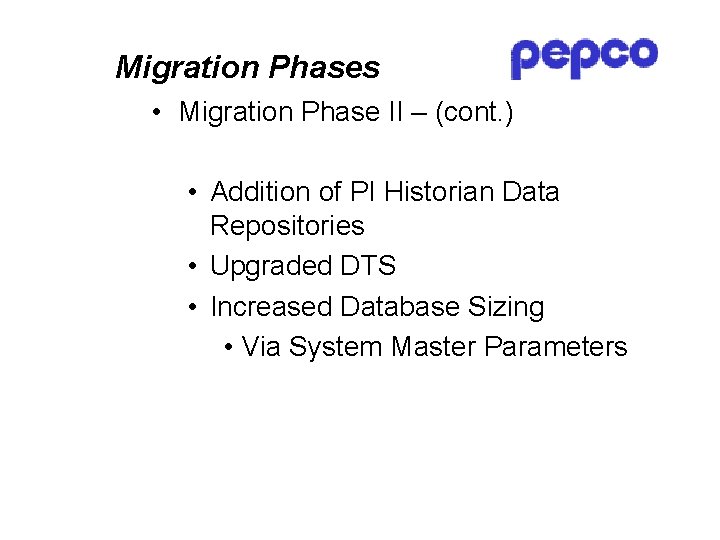 Migration Phases

pepco

• Migration Phase II – (cont.)

• Addition of PI Historian Data Repositories
• Upgraded DTS
• Increased Database Sizing
• Via System Master Parameters